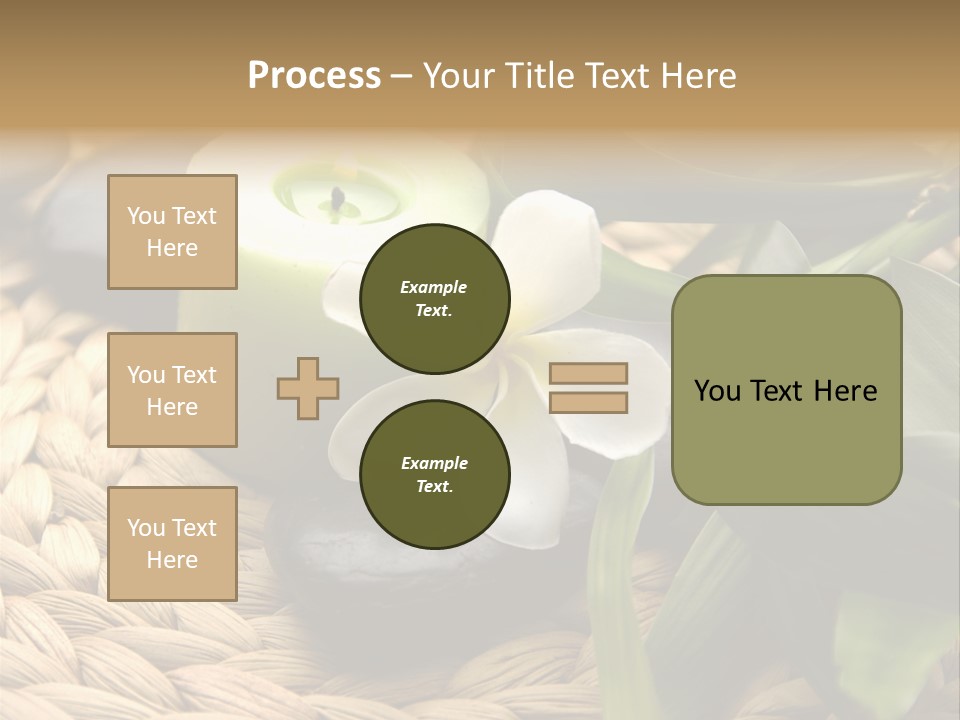 Process – Your Title Text Here

You Text Here

You Text Here

You Text Here

Example Text.

Example Text.

You Text Here